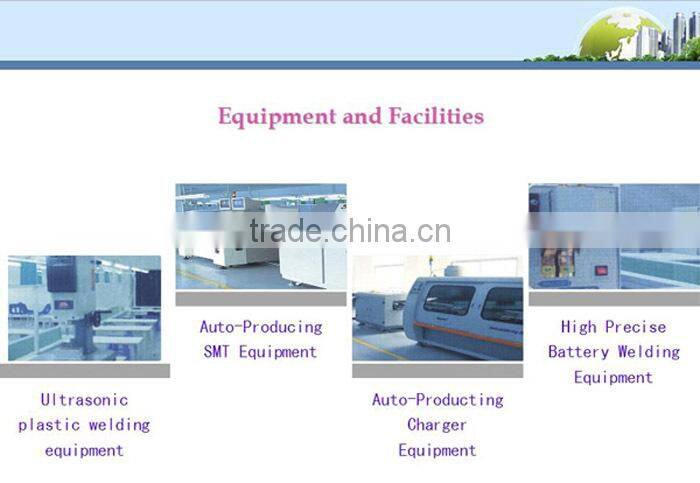 Equipment and Facilities

trade.china.cn

Ultrasonic plastic welding equipment

Auto-Producing SMT Equipment

Auto-Producting Charger Equipment

High Precise Battery Welding Equipment